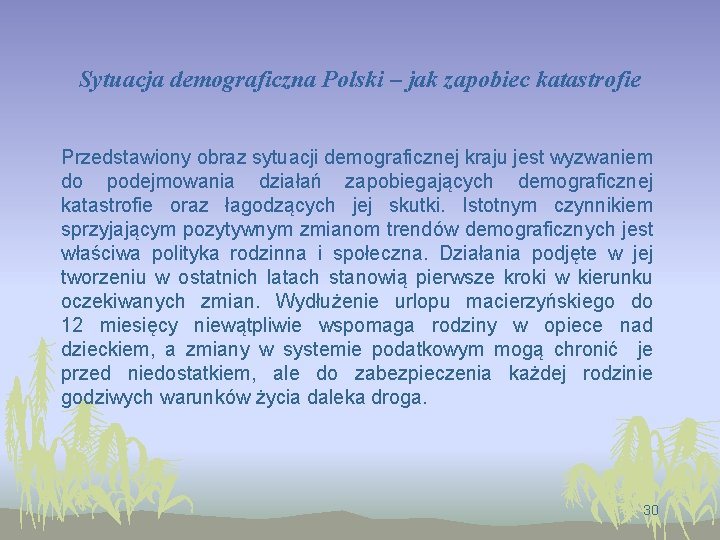 Sytuacja demograficzna Polski – jak zapobiec katastrofie

Przedstawiony obraz sytuacji demograficznej kraju jest wyzwaniem do podejmowania działań zapobiegających demograficznej katastrofie oraz łagodzących jej skutki. Istotnym czynnikiem sprzyjającym pozytywnym zmianom trendów demograficznych jest właściwa polityka rodzinna i społeczna. Działania podjęte w jej tworzeniu w ostatnich latach stanowią pierwsze kroki w kierunku oczekiwanych zmian. Wydłużenie urlopu macierzyńskiego do 12 miesięcy niewątpliwie wspomaga rodziny w opiece nad dzieckiem, a zmiany w systemie podatkowym mogą chronić je przed niedostatkiem, ale do zabezpieczenia każdej rodzinie godziwych warunków życia daleka droga.

30